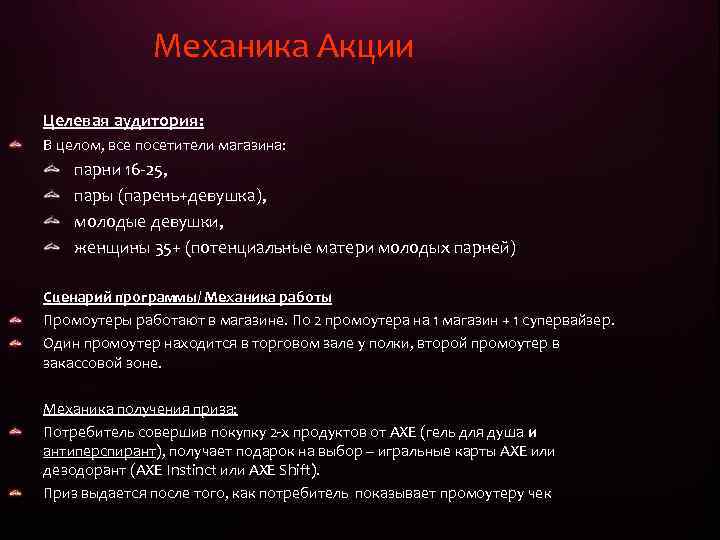 Механика Акции

Целевая аудитория:

В целом, все посетители магазина:

парни 16-25,

пары (парень+девушка),

молодые девушки,

женщины 35+ (потенциальные матери молодых парней)

Сценарий программы/ Механика работы

Промоутеры работают в магазине. По 2 промоутера на 1 магазин + 1 супервайзер.

Один промоутер находится в торговом зале у полки, второй промоутер в закассовой зоне.

Механика получения приза:

Потребитель совершив покупку 2-х продуктов от AXE (гель для душа и антиперспирант), получает подарок на выбор – игральные карты AXE или дезодорант (AXE Instinct или AXE Shift).

Приз выдается после того, как потребитель показывает промоутеру чек